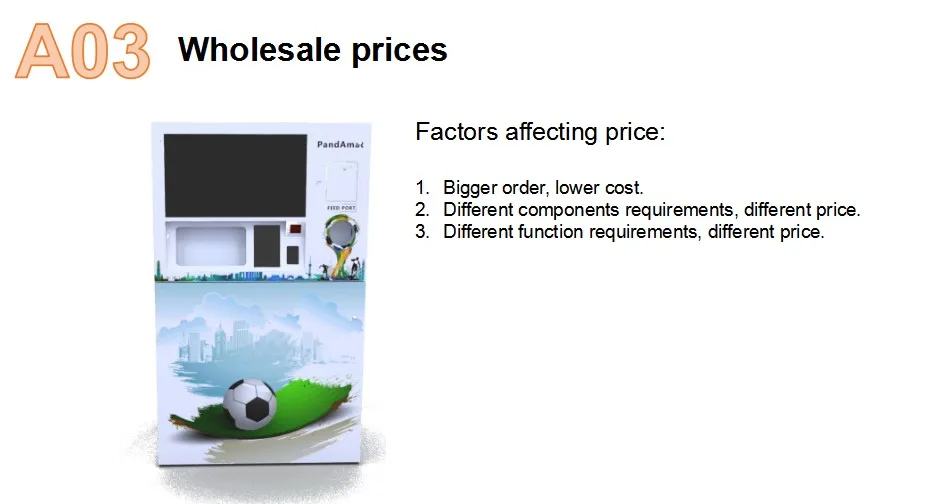 A03 Wholesale prices

PandAmac

FEED PORT

Factors affecting price:

1. Bigger order, lower cost.
2. Different components requirements, different price.
3. Different function requirements, different price.